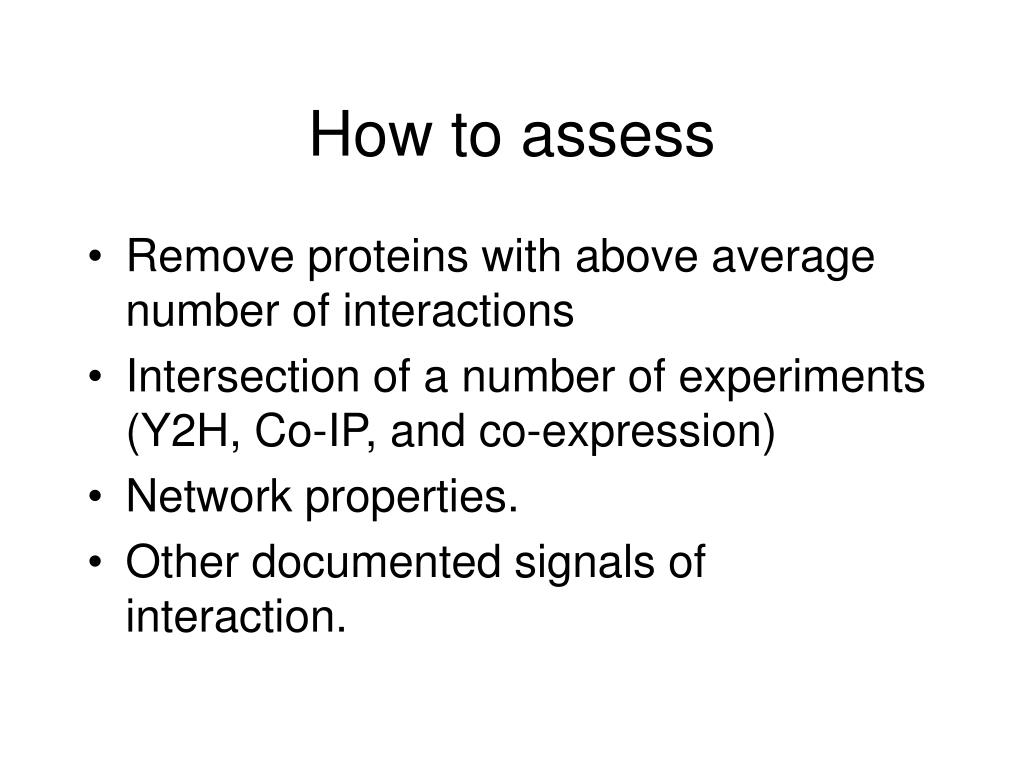 How to assess

• Remove proteins with above average number of interactions
• Intersection of a number of experiments (Y2H, Co-IP, and co-expression)
• Network properties.
• Other documented signals of interaction.